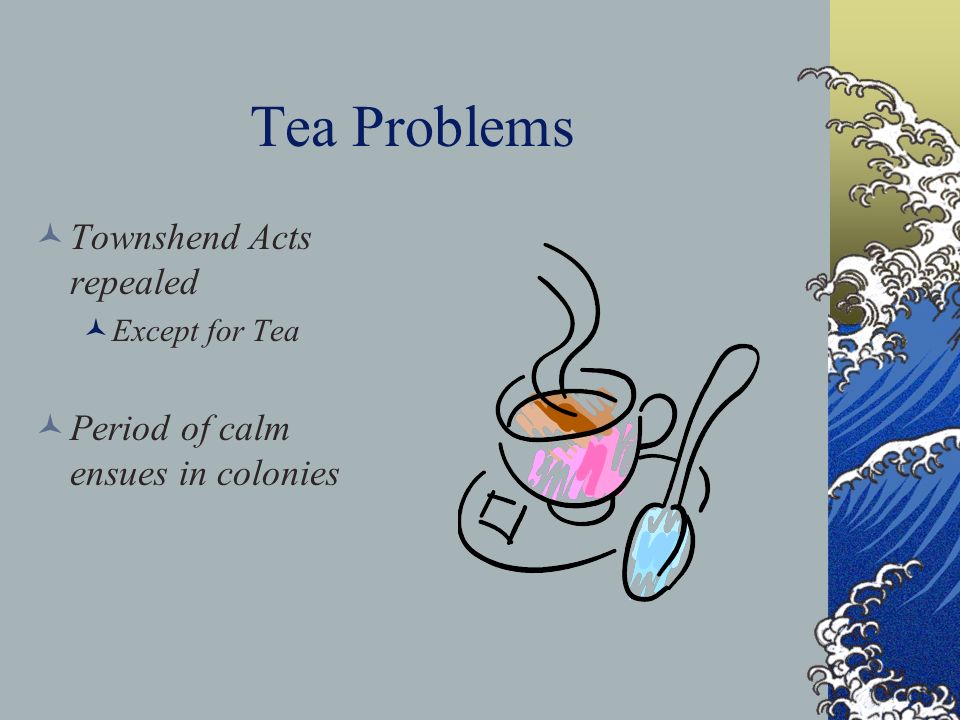 Tea Problems

Townshend Acts repealed

Except for Tea

Period of calm ensues in colonies